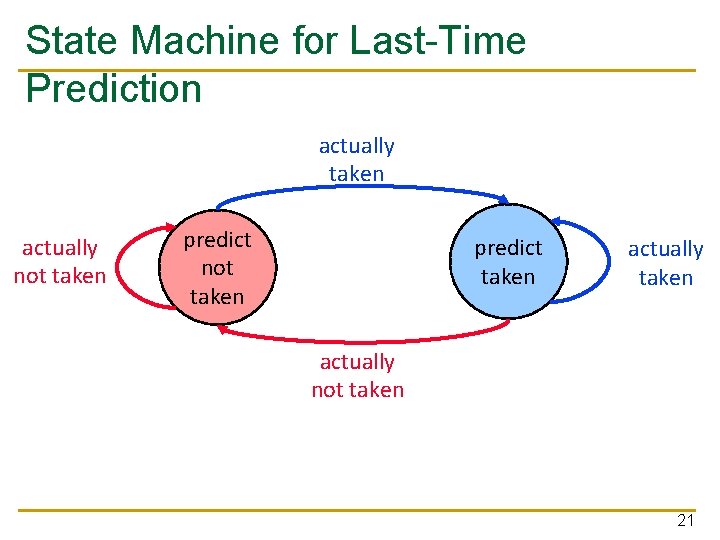 State Machine for Last-Time Prediction

actually taken

actually not taken

predict not taken

predict taken

actually taken

actually not taken

21